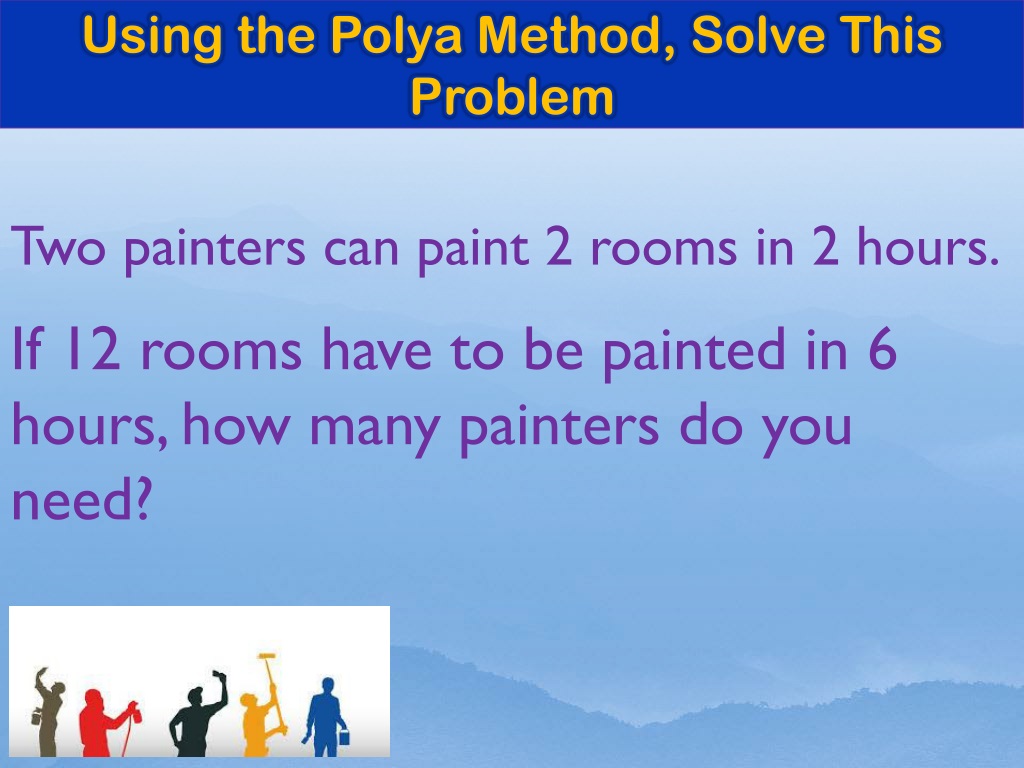 Using the Polya Method, Solve This Problem

Two painters can paint 2 rooms in 2 hours.

If 12 rooms have to be painted in 6 hours, how many painters do you need?